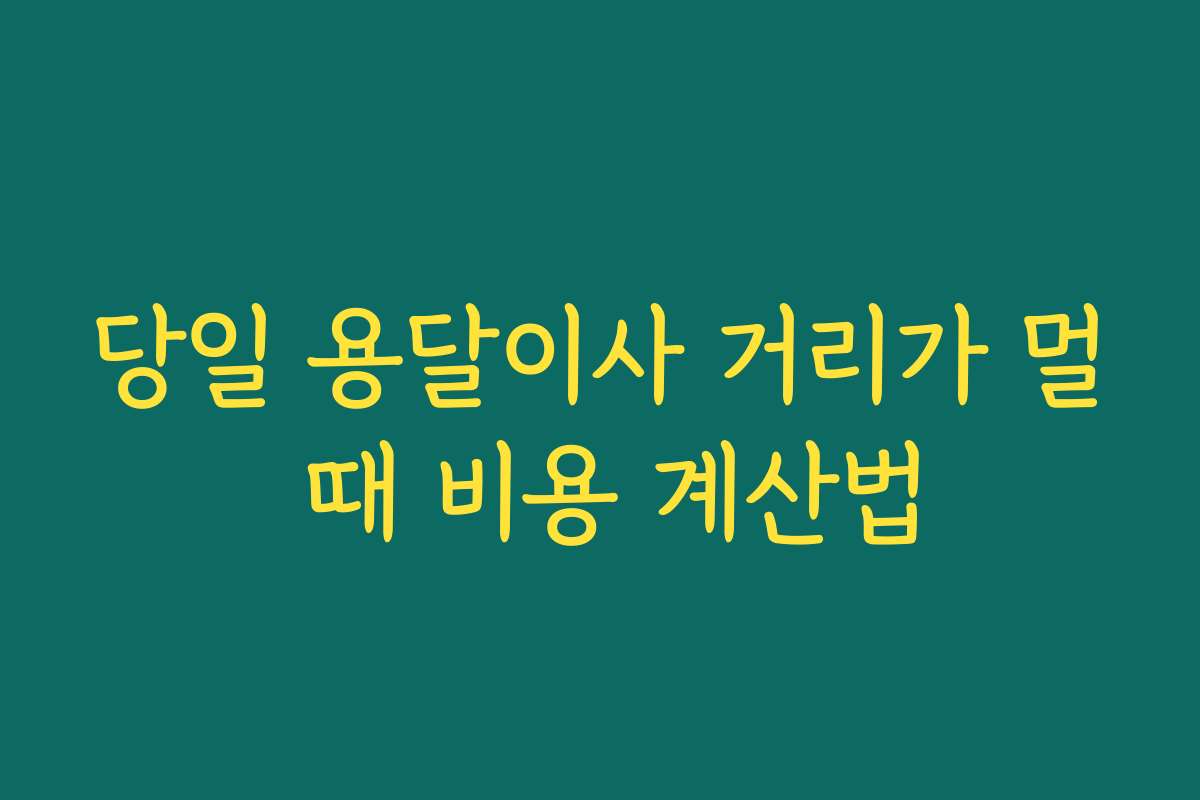 당일 용달이사 거리가 멀 때 비용 계산법